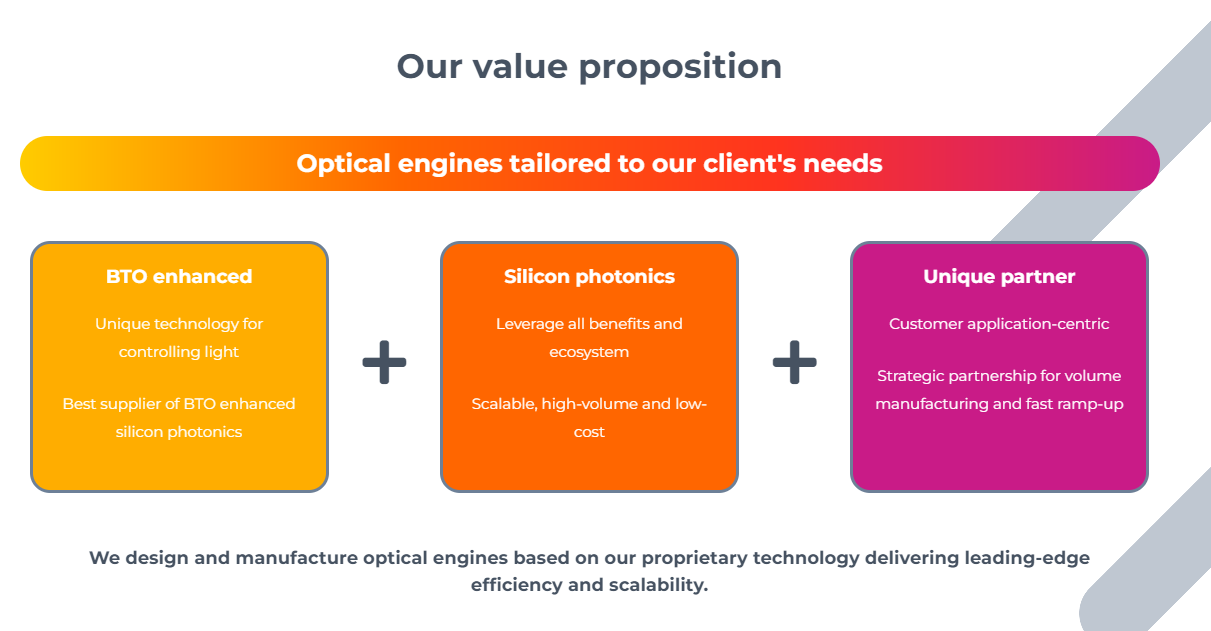 Our value proposition

Optical engines tailored to our client's needs

BTO enhanced

Unique technology for controlling light

Best supplier of BTO enhanced silicon photonics

+

Silicon photonics

Leverage all benefits and ecosystem

Scalable, high-volume and low-cost

+

Unique partner

Customer application-centric

Strategic partnership for volume manufacturing and fast ramp-up

We design and manufacture optical engines based on our proprietary technology delivering leading-edge efficiency and scalability.